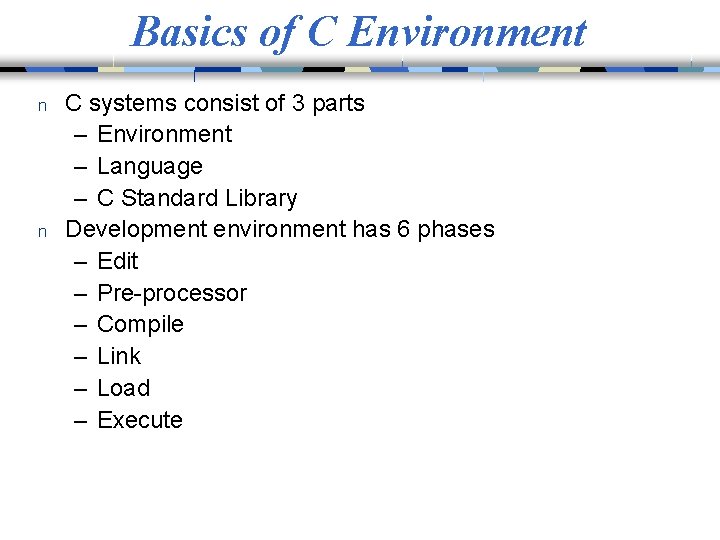 Basics of C Environment

n C systems consist of 3 parts
– Environment
– Language
– C Standard Library

n Development environment has 6 phases
– Edit
– Pre-processor
– Compile
– Link
– Load
– Execute